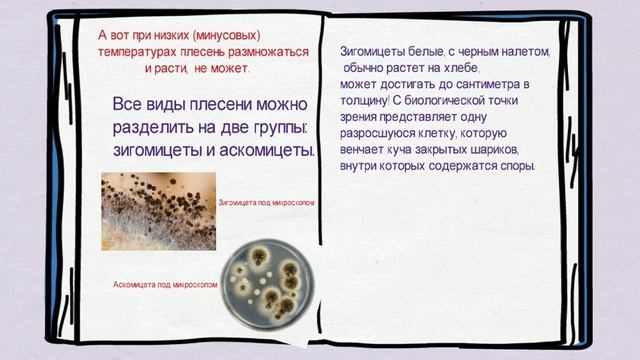 А вот при низких (минусовых) температурах плесень размножаться и расти, не может.

Все виды плесени можно разделить на две группы: зигомицеты и аскомицеты.

Зигомицета под микроскопом

Аскомицета под микроскопом

Зигомицеты белые, с черным налетом, обычно растет на хлебе, может достигать до сантиметра в толщину! С биологической точки зрения представляет одну разросшуюся клетку, которую венчает куча закрытых шариков, внутри которых содержатся споры.